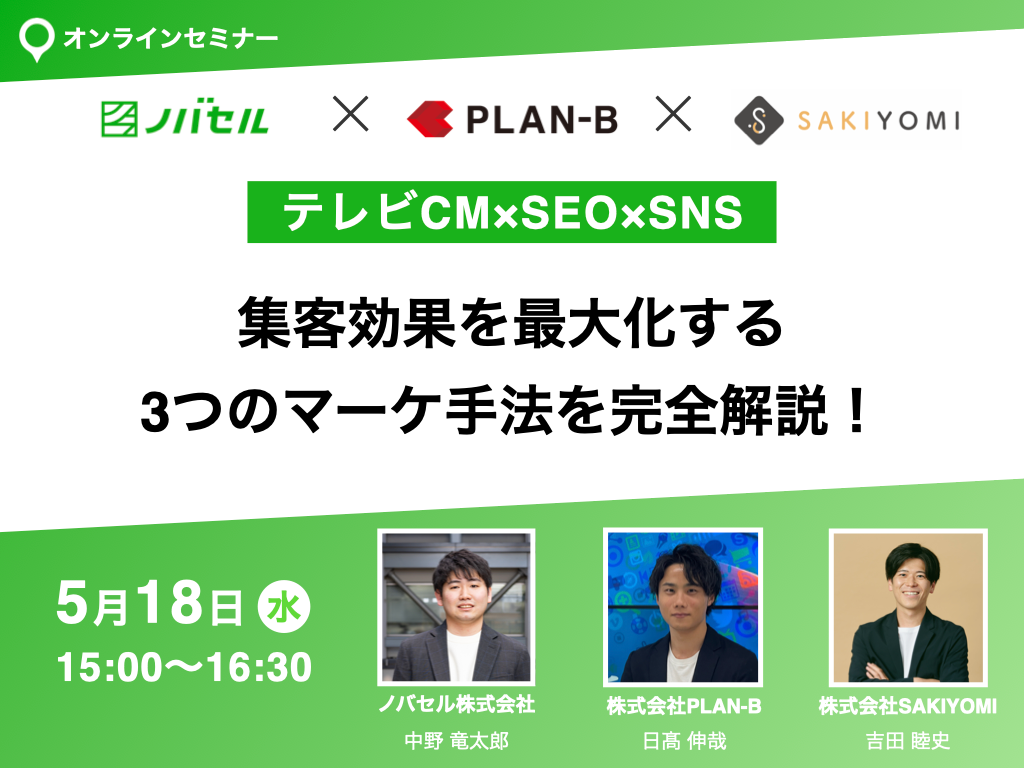 オンラインセミナー

ノバセル × PLAN-B × SAKIYOMI

テレビCM×SEO×SNS

集客効果を最大化する
3つのマーケ手法を完全解説！

5月18日 水
15:00〜16:30

ノバセル株式会社
中野 竜太郎

株式会社PLAN-B
日高 伸哉

株式会社SAKIYOMI
吉田 睦史